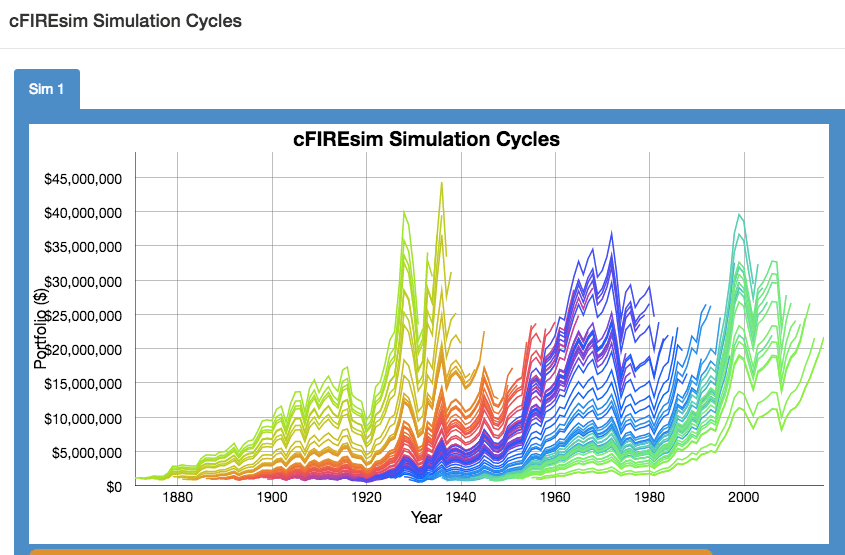 cFIREsim Simulation Cycles

Sim 1

cFIREsim Simulation Cycles

$45,000,000
$40,000,000
$35,000,000
$30,000,000
$25,000,000
$20,000,000
$15,000,000
$10,000,000
$5,000,000
$0

Portfolio ($)

1880 1900 1920 1940 1960 1980 2000

Year